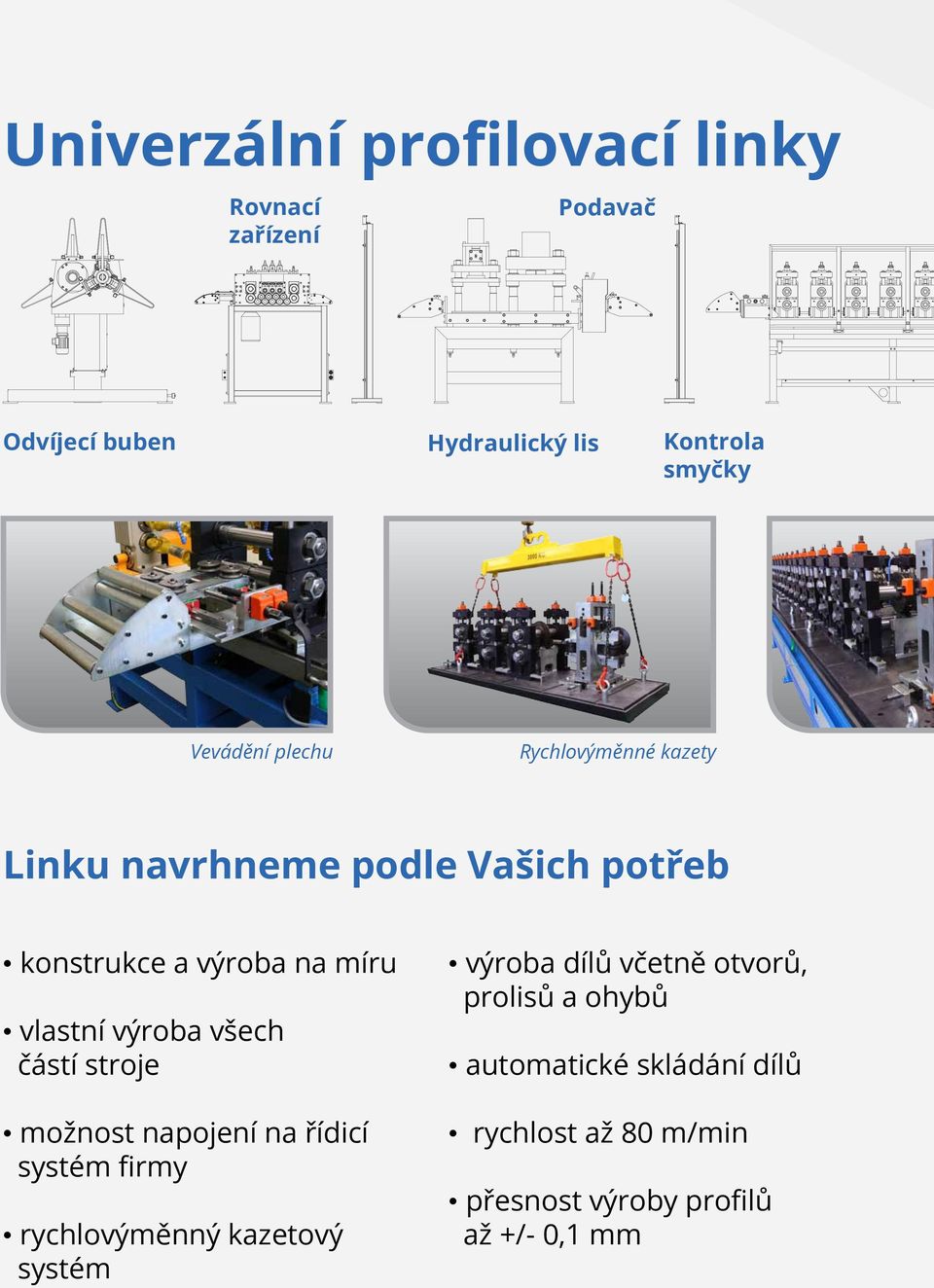 Univerzální profilovací linky

Rovnací zařízení

Podavač

Odvíjecí buben

Hydraulický lis

Kontrola smyčky

Vevádění plechu

Rychlovýměnné kazety

Linku navrhneme podle Vašich potřeb

• konstrukce a výroba na míru

• vlastní výroba všech částí stroje

• možnost napojení na řídicí systém firmy

• rychlovýměnný kazetový systém

• výroba dílů včetně otvorů, prolisů a ohybů

• automatické skládání dílů

• rychlost až 80 m/min

• přesnost výroby profilů až +/- 0,1 mm